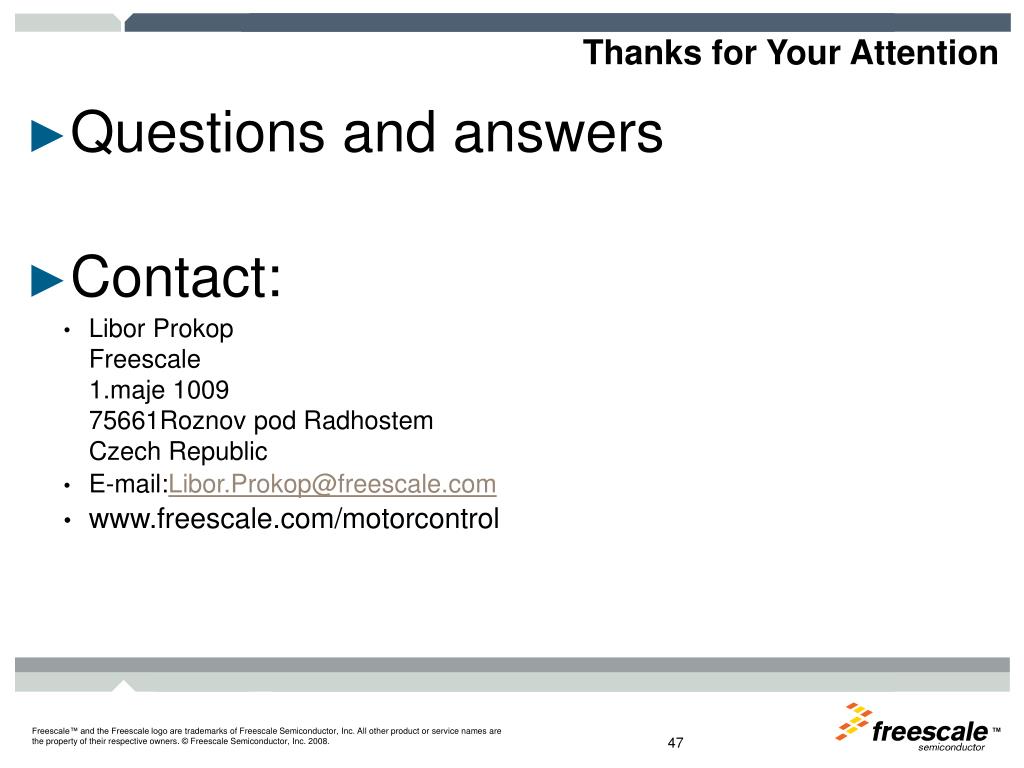 Thanks for Your Attention

►Questions and answers

►Contact:

• Libor Prokop
Freescale
1.maje 1009
75661Roznov pod Radhostem
Czech Republic
• E-mail:Libor.Prokop@freescale.com
• www.freescale.com/motorcontrol

Freescale™ and the Freescale logo are trademarks of Freescale Semiconductor, Inc. All other product or service names are the property of their respective owners. © Freescale Semiconductor, Inc. 2008.

47

freescale™ semiconductor